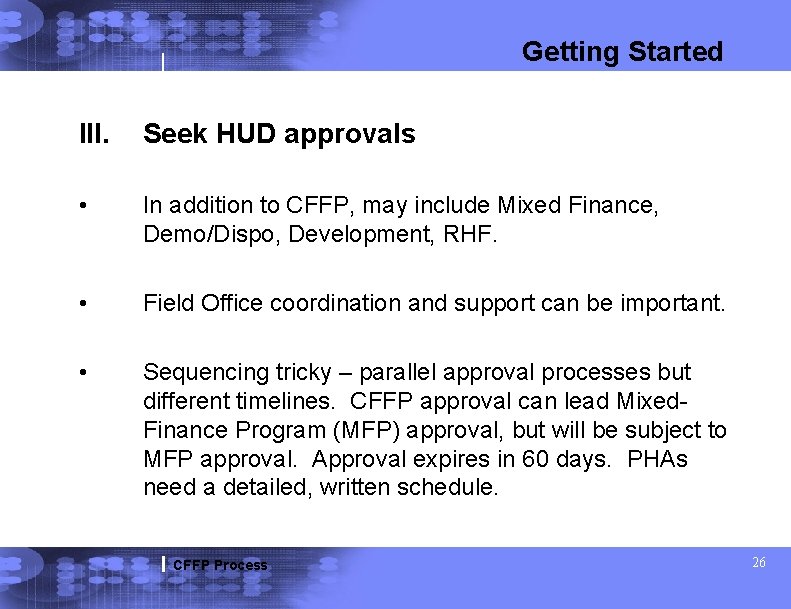 Getting Started

III. Seek HUD approvals

• In addition to CFFP, may include Mixed Finance, Demo/Dispo, Development, RHF.

• Field Office coordination and support can be important.

• Sequencing tricky – parallel approval processes but different timelines. CFFP approval can lead Mixed-Finance Program (MFP) approval, but will be subject to MFP approval. Approval expires in 60 days. PHAs need a detailed, written schedule.

CFFP Process

26